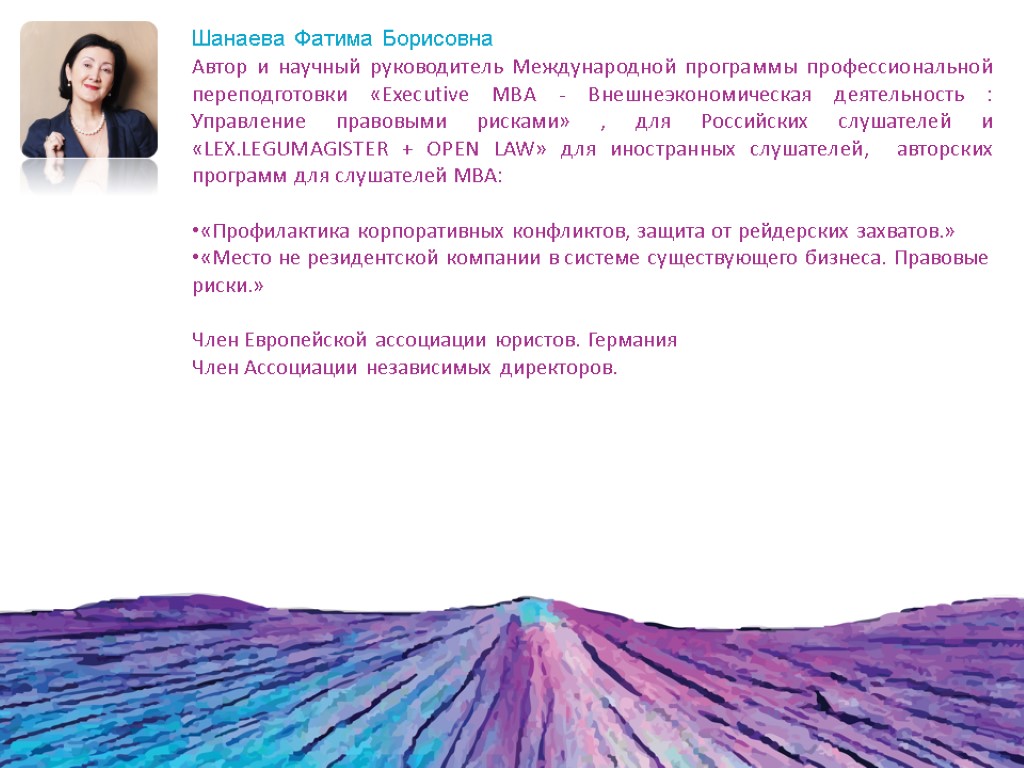 Шанаева Фатима Борисовна
Автор и научный руководитель Международной программы профессиональной переподготовки «Executive MBA - Внешнеэкономическая деятельность : Управление правовыми рисками» , для Российских слушателей и «LEX.LEGUMAGISTER + OPEN LAW» для иностранных слушателей, авторских программ для слушателей MBA:

•«Профилактика корпоративных конфликтов, защита от рейдерских захватов.»
•«Место не резидентской компании в системе существующего бизнеса. Правовые риски.»

Член Европейской ассоциации юристов. Германия
Член Ассоциации независимых директоров.